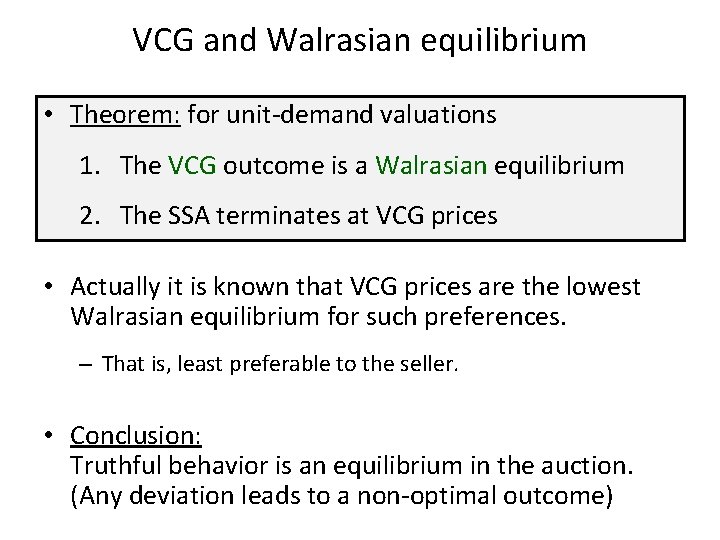 VCG and Walrasian equilibrium

• Theorem: for unit-demand valuations

1. The VCG outcome is a Walrasian equilibrium

2. The SSA terminates at VCG prices

• Actually it is known that VCG prices are the lowest Walrasian equilibrium for such preferences.

– That is, least preferable to the seller.

• Conclusion:
Truthful behavior is an equilibrium in the auction.
(Any deviation leads to a non-optimal outcome)